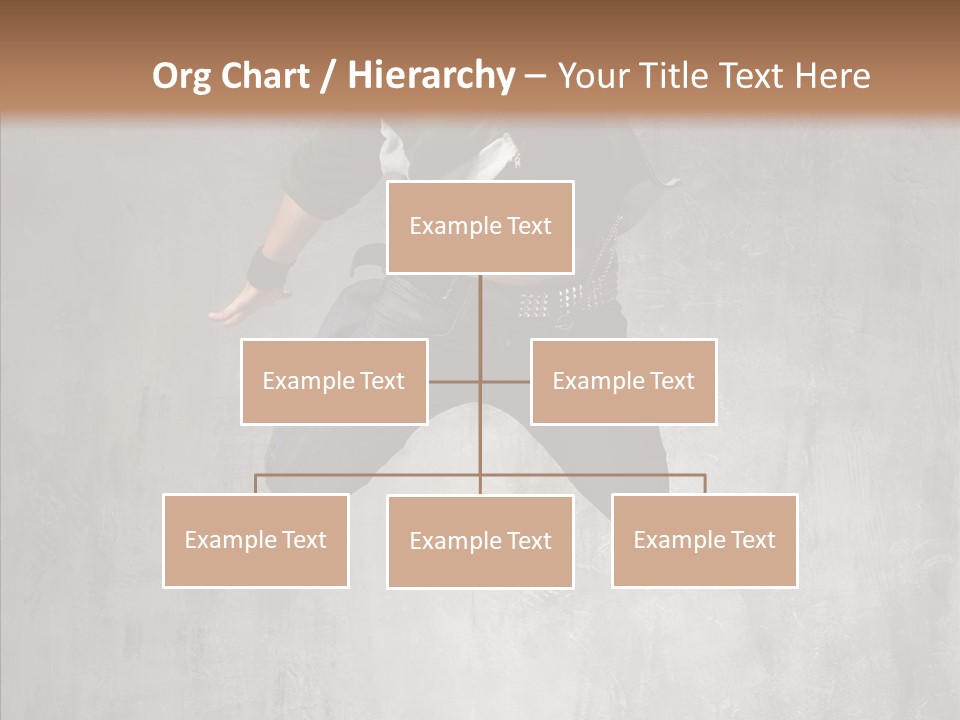 Org Chart / Hierarchy – Your Title Text Here

Example Text

Example Text

Example Text

Example Text

Example Text

Example Text